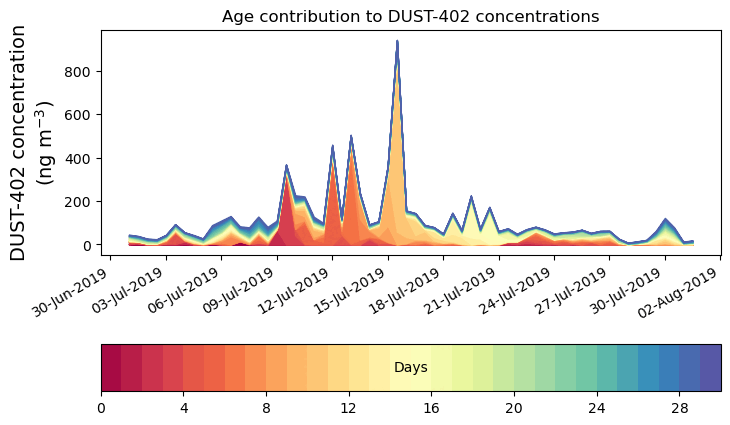 Age contribution to DUST-402 concentrations

DUST-402 concentration
(ng m$^{-3}$)

800
600
400
200
0

30-Jun-2019
03-Jul-2019
06-Jul-2019
09-Jul-2019
12-Jul-2019
15-Jul-2019
18-Jul-2019
21-Jul-2019
24-Jul-2019
27-Jul-2019
30-Jul-2019
02-Aug-2019

Days

0
4
8
12
16
20
24
28